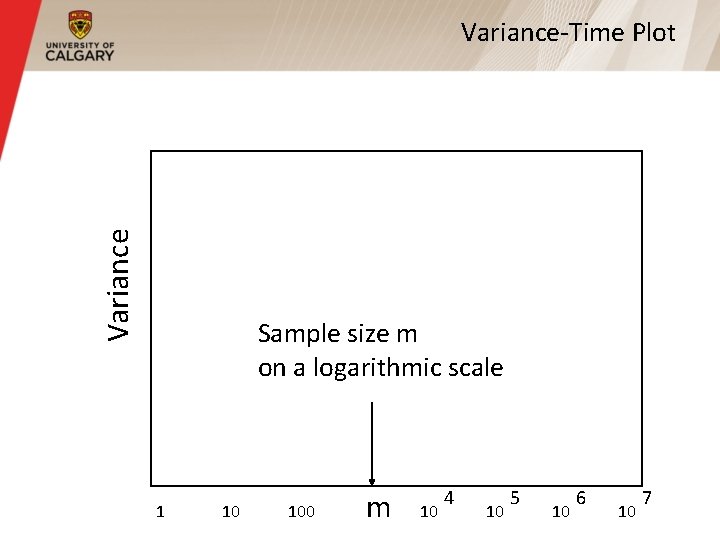 UNIVERSITY OF CALGARY

Variance-Time Plot

Variance

Sample size m
on a logarithmic scale

1 10 100 m $10^4$ $10^5$ $10^6$ $10^7$